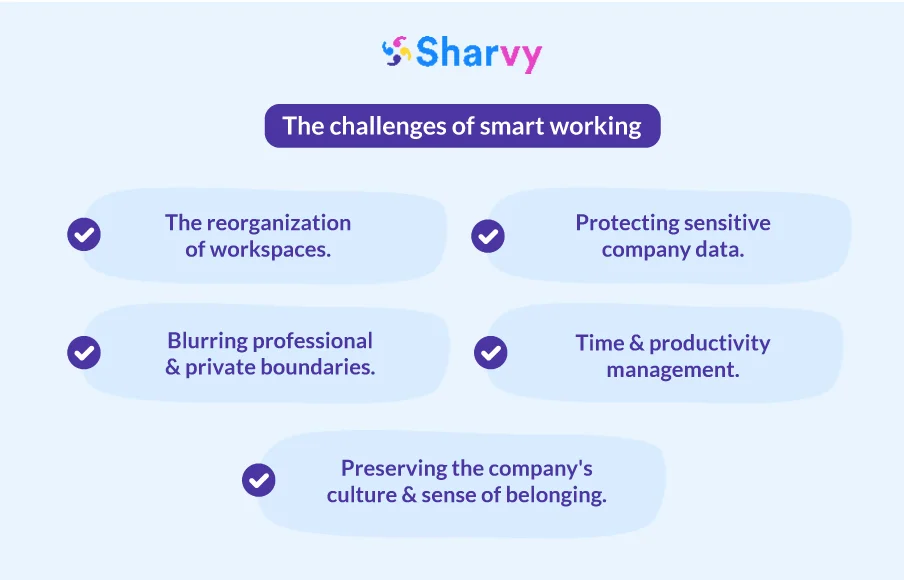 Sharvy

The challenges of smart working

The reorganization of workspaces.

Protecting sensitive company data.

Blurring professional & private boundaries.

Time & productivity management.

Preserving the company's culture & sense of belonging.